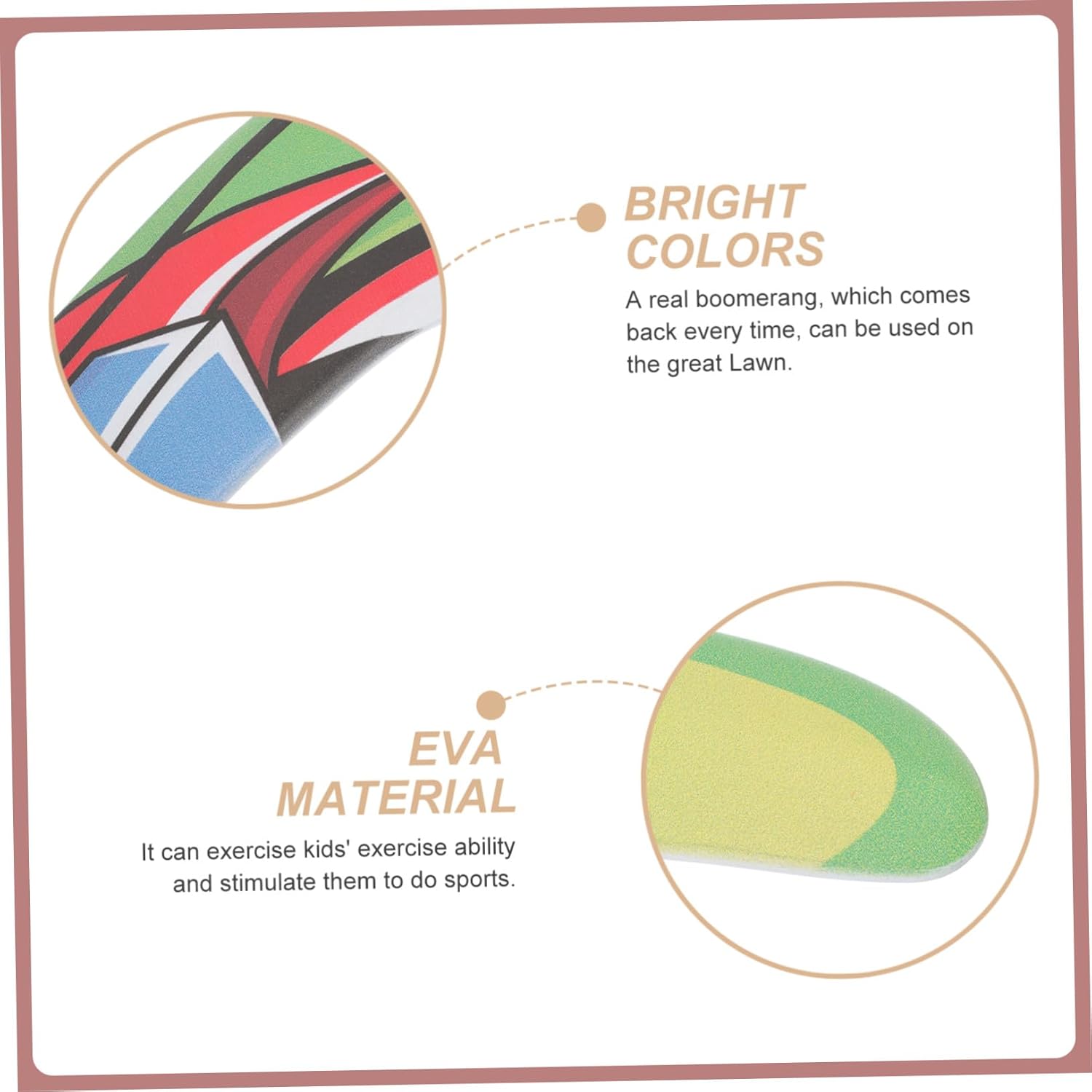 BRIGHT COLORS

A real boomerang, which comes back every time, can be used on the great Lawn.

EVA MATERIAL

It can exercise kids' exercise ability and stimulate them to do sports.